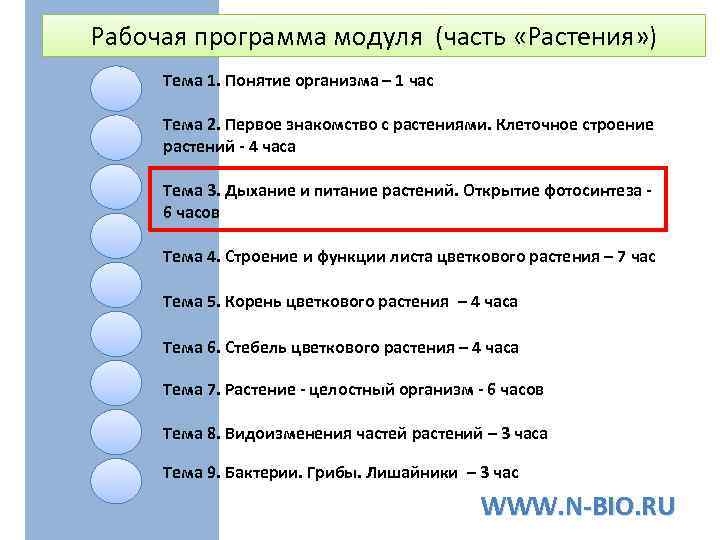 Рабочая программа модуля (часть «Растения»)

Тема 1. Понятие организма – 1 час

Тема 2. Первое знакомство с растениями. Клеточное строение растений - 4 часа

Тема 3. Дыхание и питание растений. Открытие фотосинтеза - 6 часов

Тема 4. Строение и функции листа цветкового растения – 7 час

Тема 5. Корень цветкового растения – 4 часа

Тема 6. Стебель цветкового растения – 4 часа

Тема 7. Растение - целостный организм - 6 часов

Тема 8. Видоизменения частей растений – 3 часа

Тема 9. Бактерии. Грибы. Лишайники – 3 час

WWW.N-BIO.RU